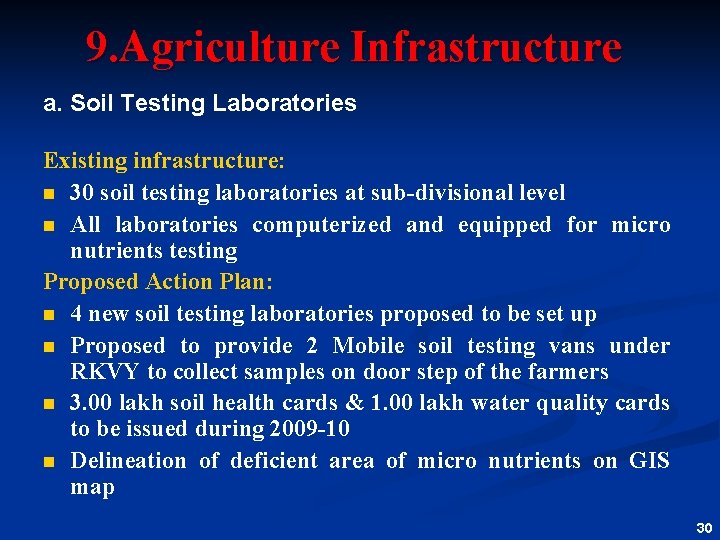 9.Agriculture Infrastructure

a. Soil Testing Laboratories

Existing infrastructure:
- 30 soil testing laboratories at sub-divisional level
- All laboratories computerized and equipped for micro nutrients testing

Proposed Action Plan:
- 4 new soil testing laboratories proposed to be set up
- Proposed to provide 2 Mobile soil testing vans under RKVY to collect samples on door step of the farmers
- 3.00 lakh soil health cards & 1.00 lakh water quality cards to be issued during 2009-10
- Delineation of deficient area of micro nutrients on GIS map

30